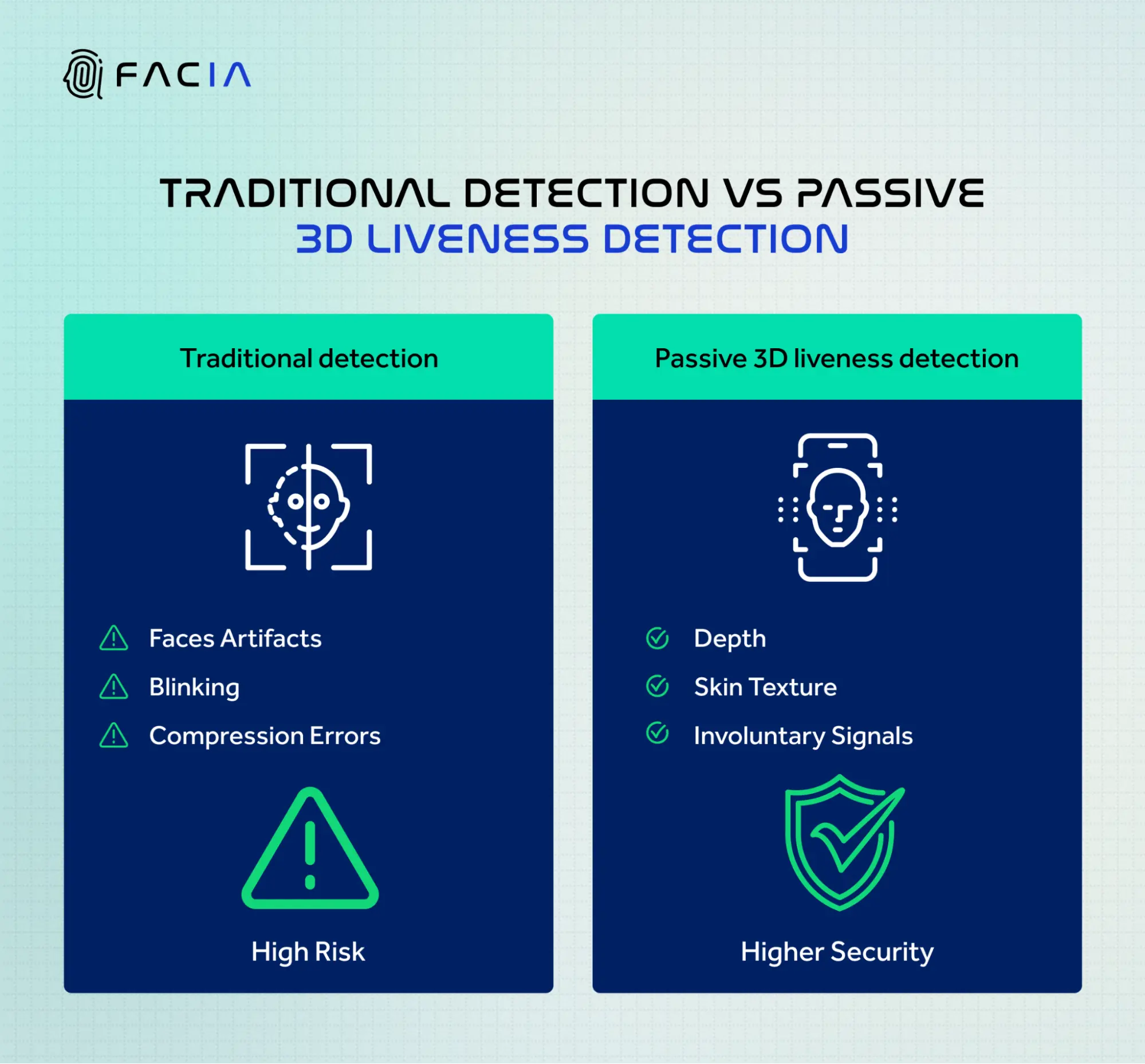 FACIA

TRADITIONAL DETECTION VS PASSIVE 3D LIVENESS DETECTION

Traditional detection

Faces Artifacts

Blinking

Compression Errors

High Risk

Passive 3D liveness detection

Depth

Skin Texture

Involuntary Signals

Higher Security